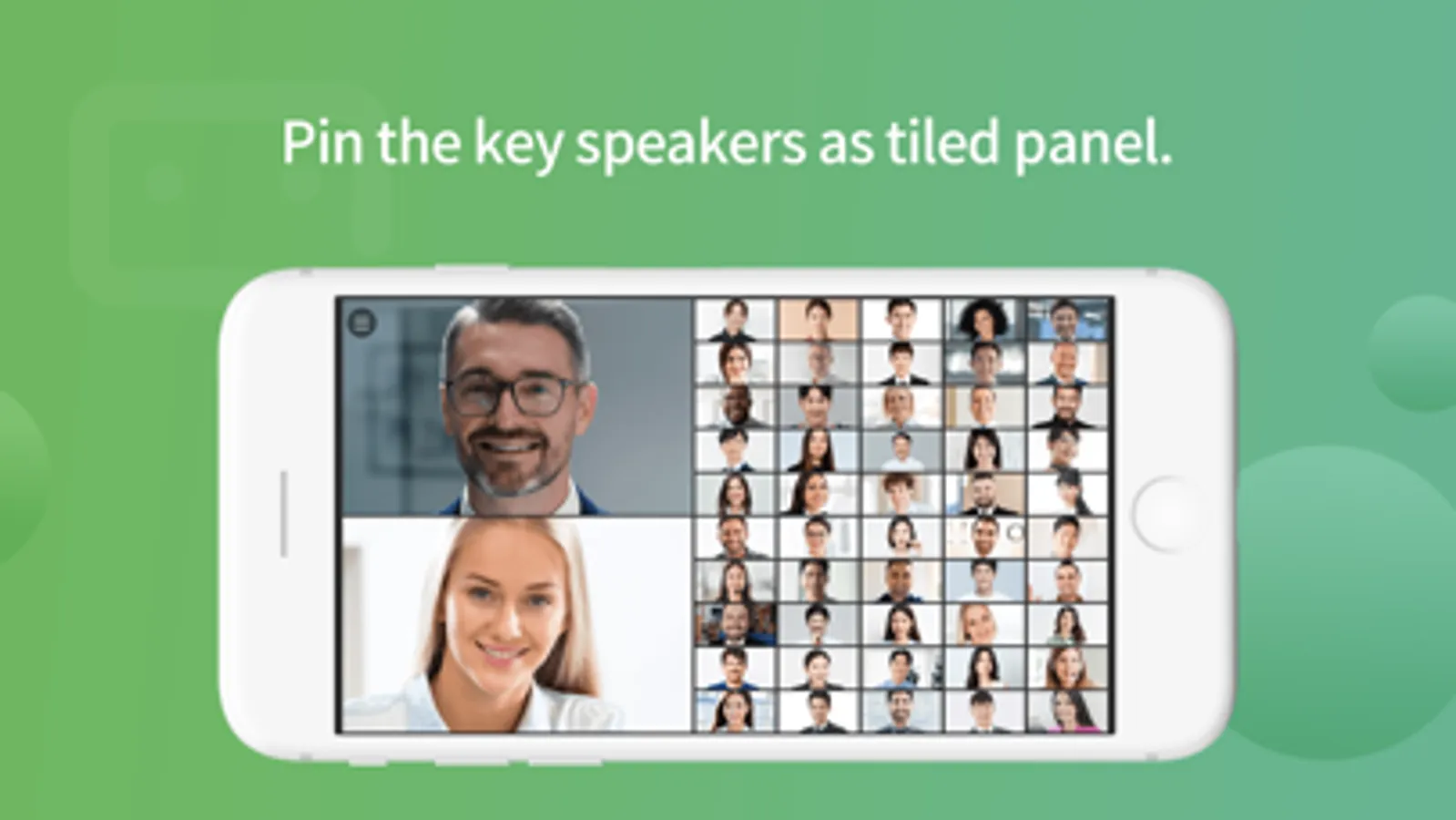 Pin the key speakers as tiled panel.